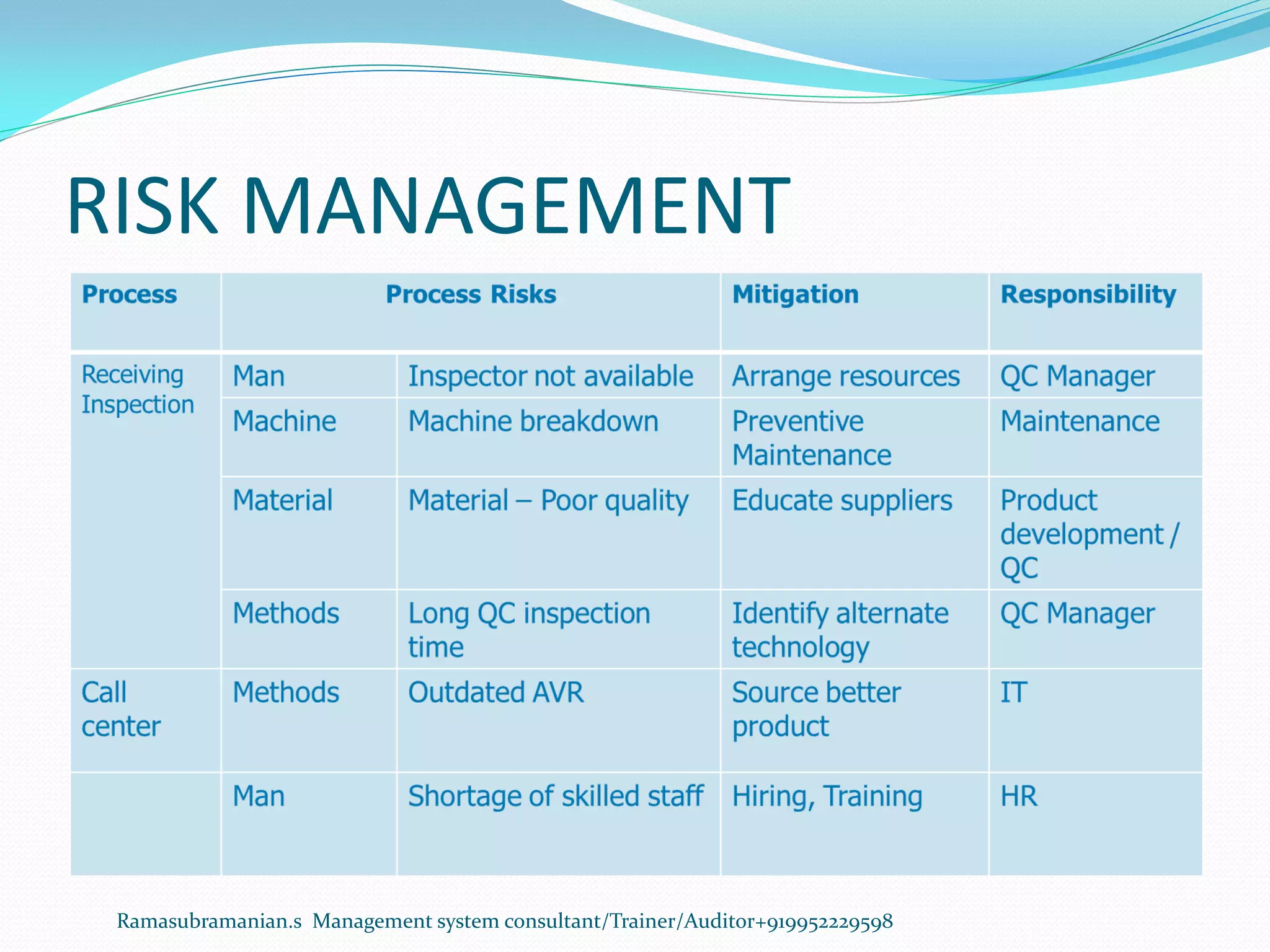 RISK MANAGEMENT

| Process | Process Risks | | Mitigation | Responsibility |
|---|---|---|---|---|
| Receiving Inspection | Man | Inspector not available | Arrange resources | QC Manager |
| | Machine | Machine breakdown | Preventive Maintenance | Maintenance |
| | Material | Material – Poor quality | Educate suppliers | Product development / QC |
| | Methods | Long QC inspection time | Identify alternate technology | QC Manager |
| Call center | Methods | Outdated AVR | Source better product | IT |
| | Man | Shortage of skilled staff | Hiring, Training | HR |

Ramasubramanian.s Management system consultant/Trainer/Auditor+919952229598